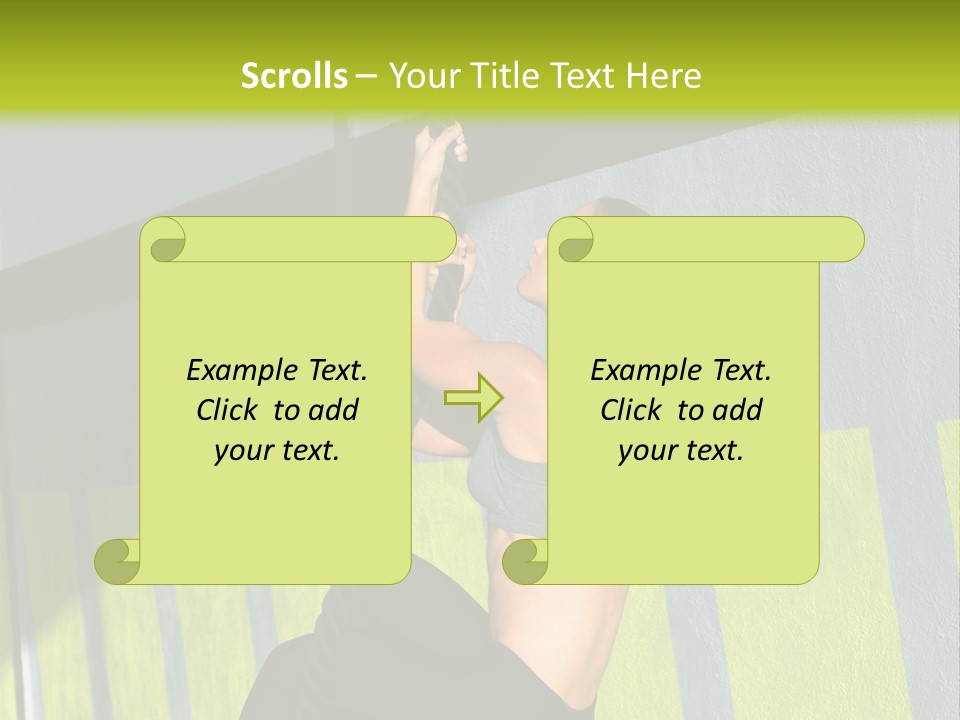 Scrolls – Your Title Text Here

Example Text. Click to add your text.

Example Text. Click to add your text.